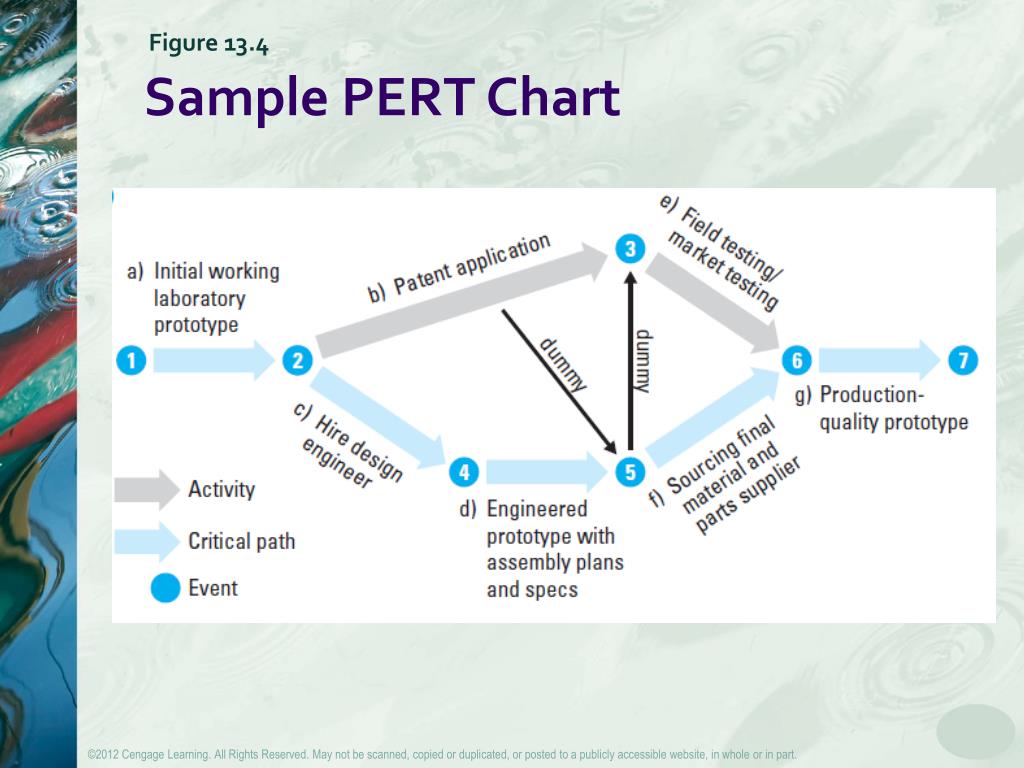 Figure 13.4

Sample PERT Chart

a) Initial working laboratory prototype

1

2

b) Patent application

3

e) Field testing/ market testing

dummy

dummy

6

7

g) Production-quality prototype

c) Hire design engineer

4

5

d) Engineered prototype with assembly plans and specs

f) Sourcing final material and parts supplier

Activity

Critical path

Event

©2012 Cengage Learning. All Rights Reserved. May not be scanned, copied or duplicated, or posted to a publicly accessible website, in whole or in part.